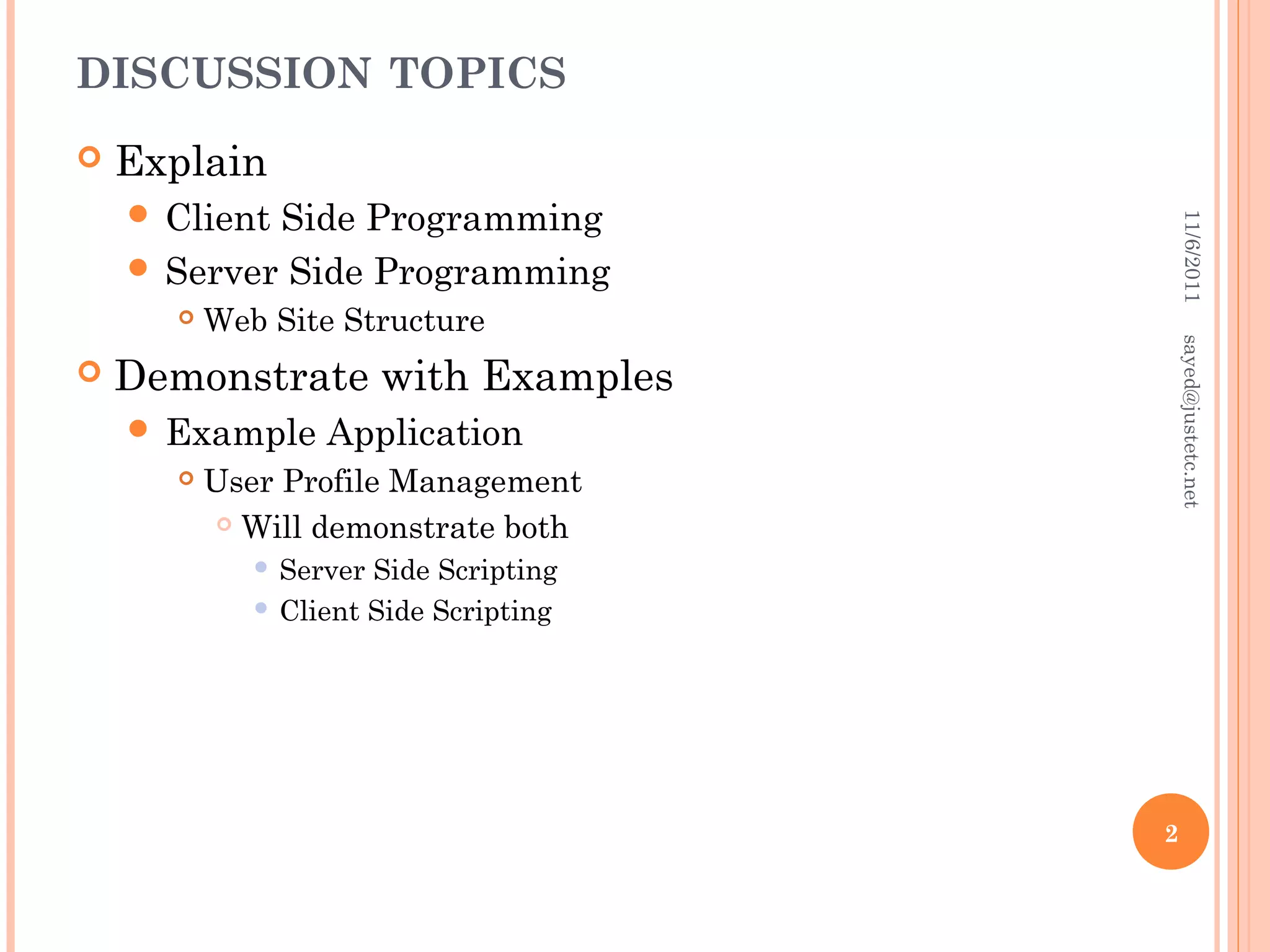 DISCUSSION TOPICS

Explain
Client Side Programming
Server Side Programming
Web Site Structure
Demonstrate with Examples
Example Application
User Profile Management
Will demonstrate both
Server Side Scripting
Client Side Scripting

11/6/2011

sayed@justetc.net

2